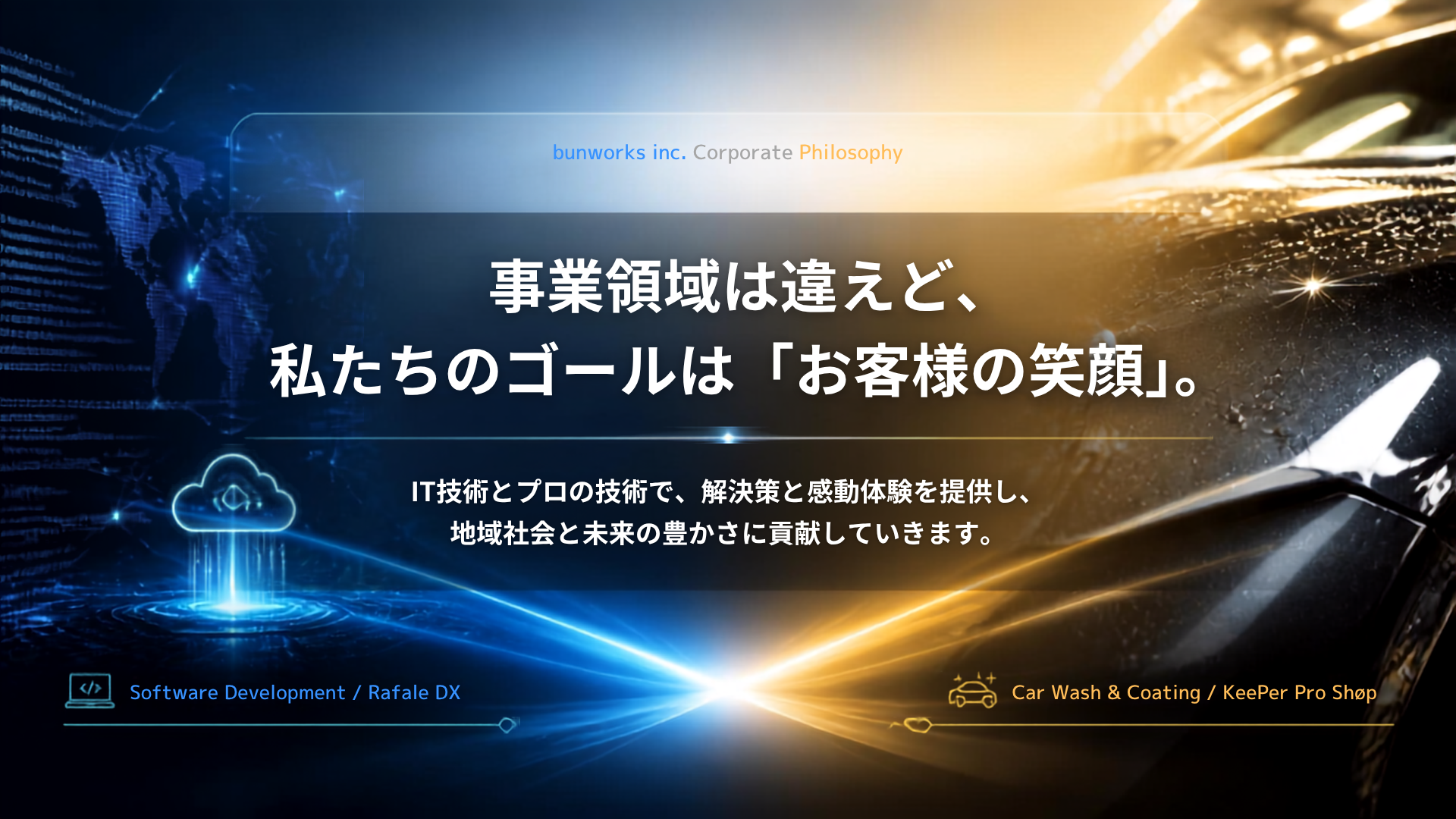 bunworks inc. Corporate Philosophy

事業領域は違えど、
私たちのゴールは「お客様の笑顔」。

IT技術とプロの技術で、解決策と感動体験を提供し、
地域社会と未来の豊かさに貢献していきます。

Software Development / Rafale DX

Car Wash & Coating / KeePer Pro Shøp